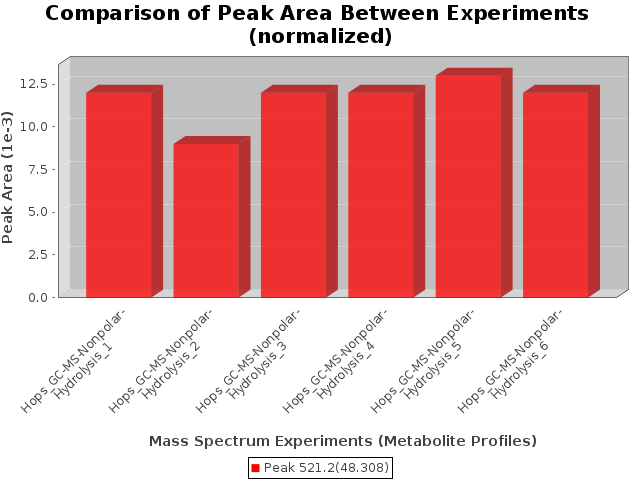 Comparison of Peak Area Between Experiments (normalized)

Peak Area (1e-3)

12.5
10.0
7.5
5.0
2.5
0.0

Hops_GC-MS-Nonpolar-Hydrolysis_1
Hops_GC-MS-Nonpolar-Hydrolysis_2
Hops_GC-MS-Nonpolar-Hydrolysis_3
Hops_GC-MS-Nonpolar-Hydrolysis_4
Hops_GC-MS-Nonpolar-Hydrolysis_5
Hops_GC-MS-Nonpolar-Hydrolysis_6

Mass Spectrum Experiments (Metabolite Profiles)

Peak 521.2(48.308)